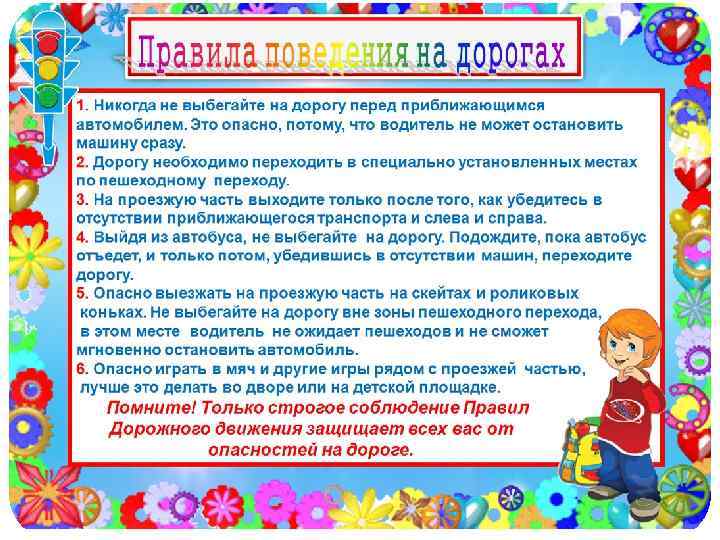 Правила поведения на дорогах

1. Никогда не выбегайте на дорогу перед приближающимся автомобилем. Это опасно, потому, что водитель не может остановить машину сразу.
2. Дорогу необходимо переходить в специально установленных местах по пешеходному переходу.
3. На проезжую часть выходите только после того, как убедитесь в отсутствии приближающегося транспорта и слева и справа.
4. Выйдя из автобуса, не выбегайте на дорогу. Подождите, пока автобус отъедет, и только потом, убедившись в отсутствии машин, переходите дорогу.
5. Опасно выезжать на проезжую часть на скейтах и роликовых коньках. Не выбегайте на дорогу вне зоны пешеходного перехода, в этом месте водитель не ожидает пешеходов и не сможет мгновенно остановить автомобиль.
6. Опасно играть в мяч и другие игры рядом с проезжей частью, лучше это делать во дворе или на детской площадке.

Помните! Только строгое соблюдение Правил Дорожного движения защищает всех вас от опасностей на дороге.